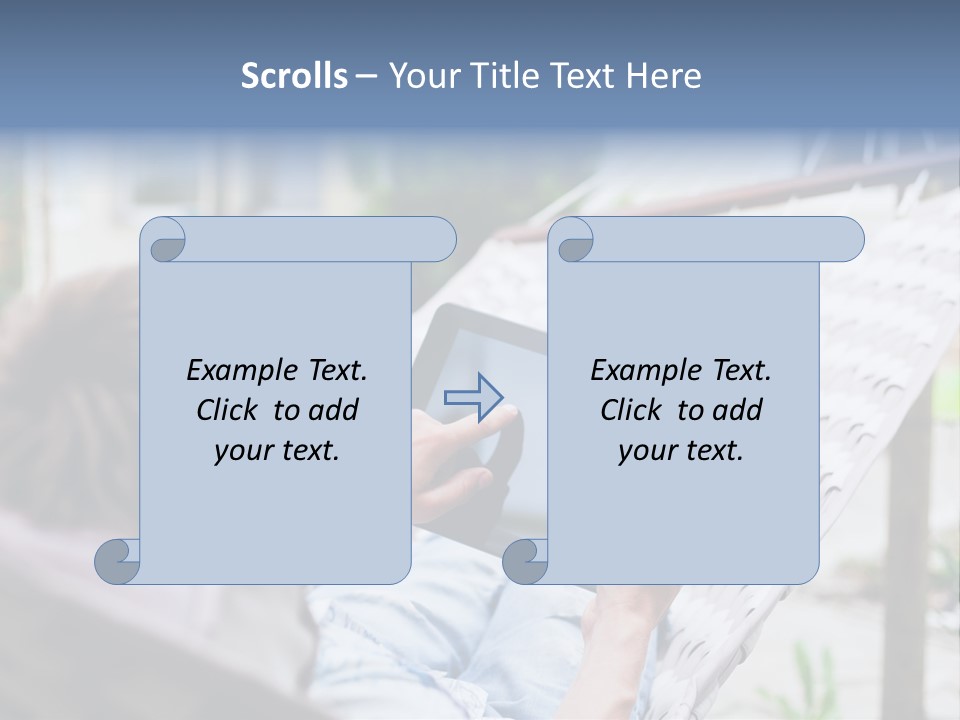 Scrolls – Your Title Text Here

Example Text. Click to add your text.

Example Text. Click to add your text.